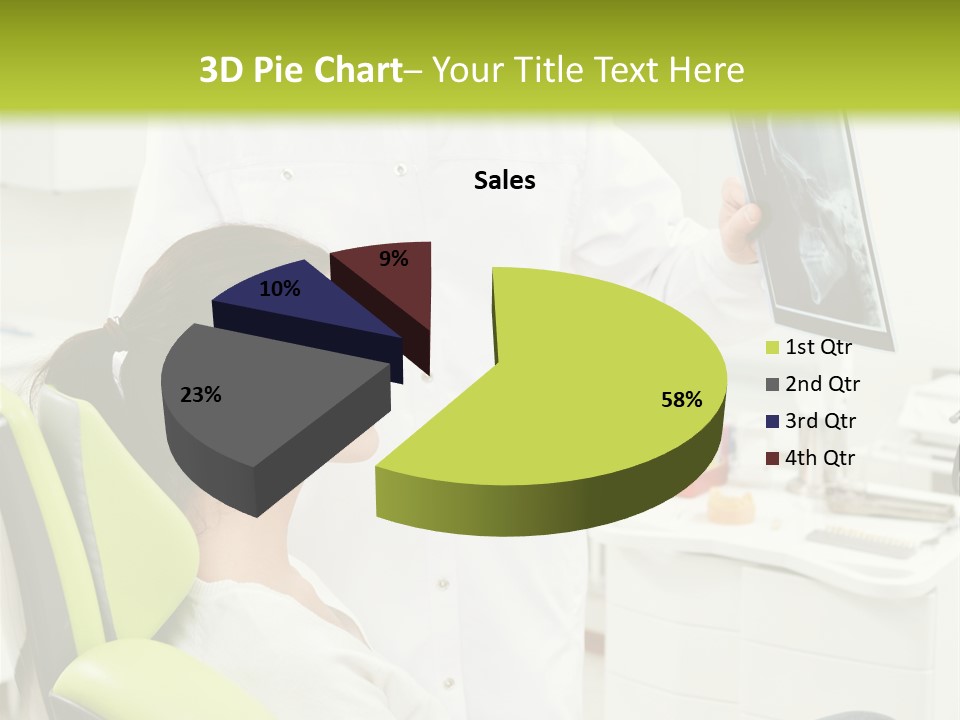 3D Pie Chart– Your Title Text Here

Sales

9%
10%
23%
58%

1st Qtr
2nd Qtr
3rd Qtr
4th Qtr